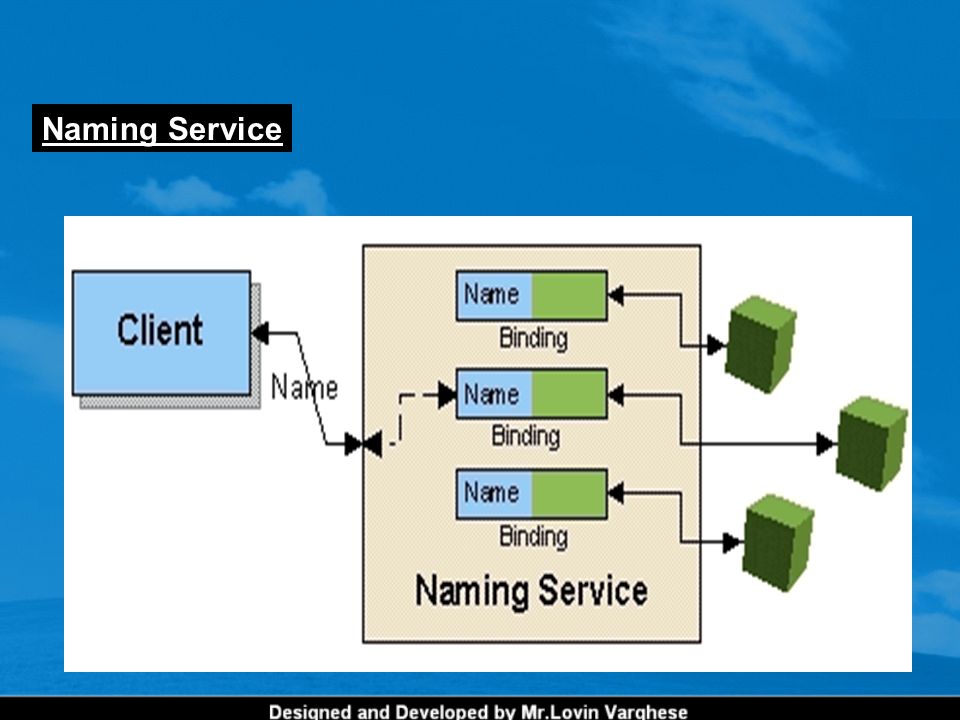 Naming Service

Client

Name

Name
Binding

Name
Binding

Name
Binding

Naming Service

Designed and Developed by Mr.Lovin Varghese